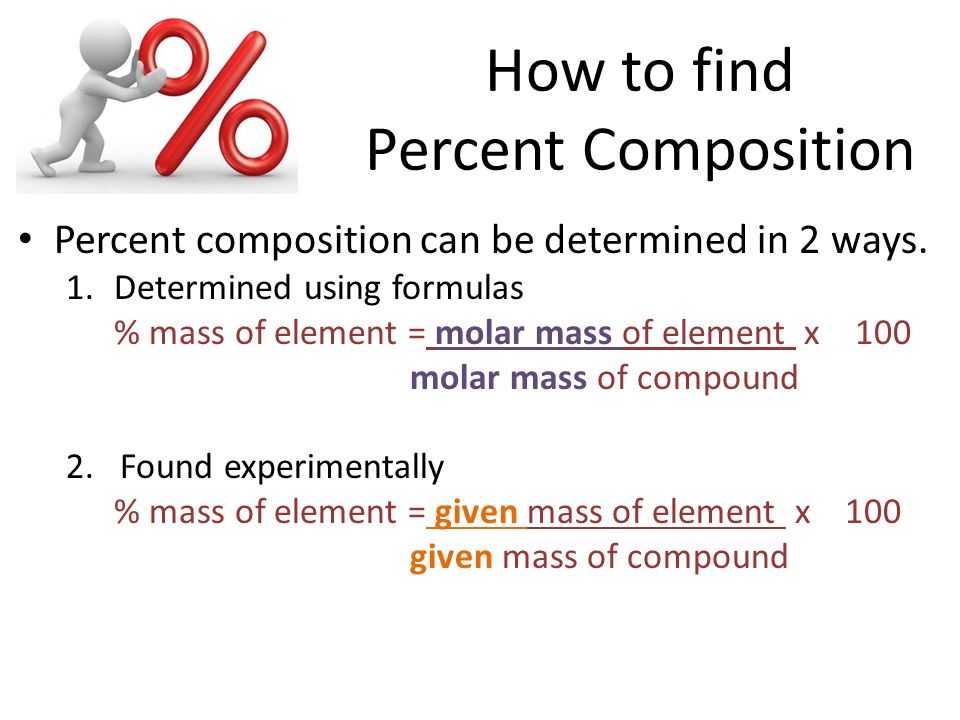 %

How to find
Percent Composition

• Percent composition can be determined in 2 ways.

1. Determined using formulas

% mass of element = $\frac{\text{molar mass of element}}{\text{molar mass of compound}}$ x 100

2. Found experimentally

% mass of element = $\frac{\text{given mass of element}}{\text{given mass of compound}}$ x 100